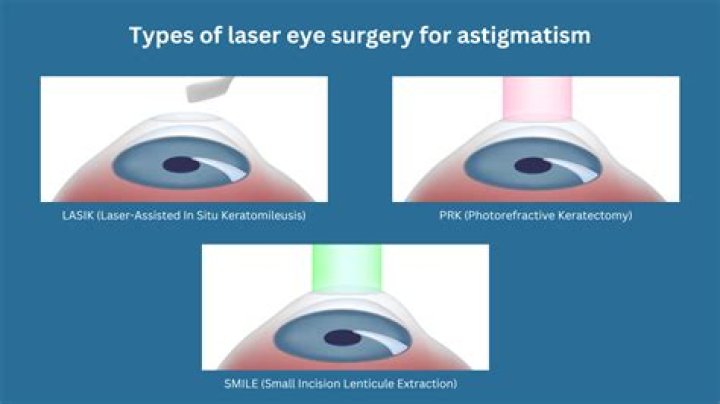 Types of laser eye surgery for astigmatism

LASIK (Laser-Assisted In Situ Keratomileusis)

PRK (Photorefractive Keratectomy)

SMILE (Small Incision Lenticule Extraction)